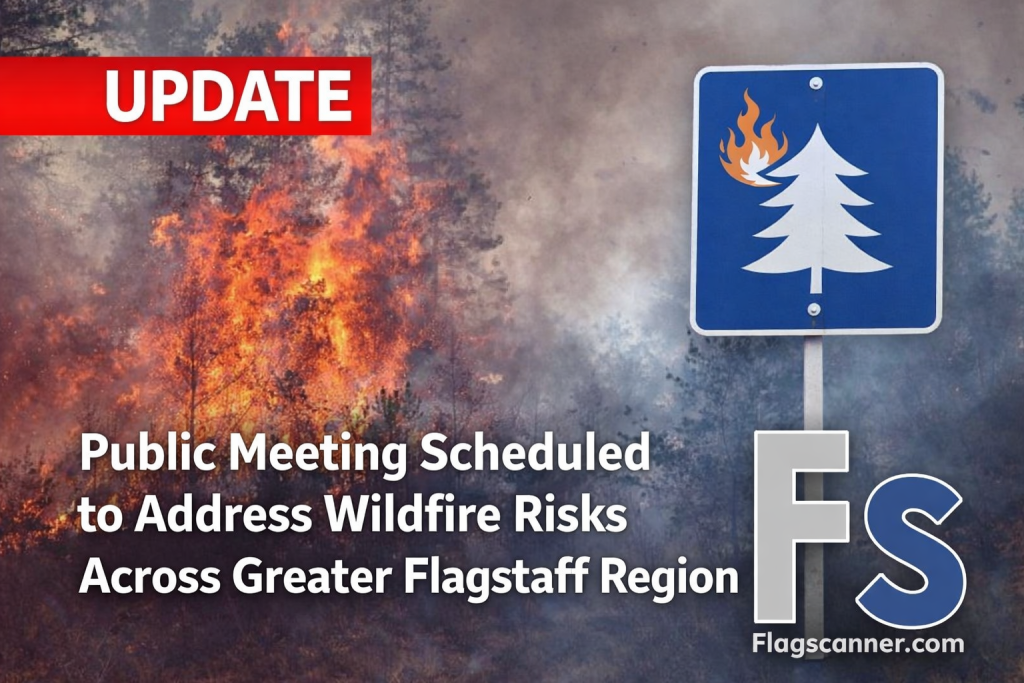 UPDATE

Public Meeting Scheduled to Address Wildfire Risks Across Greater Flagstaff Region

FS

Flagscanner.com